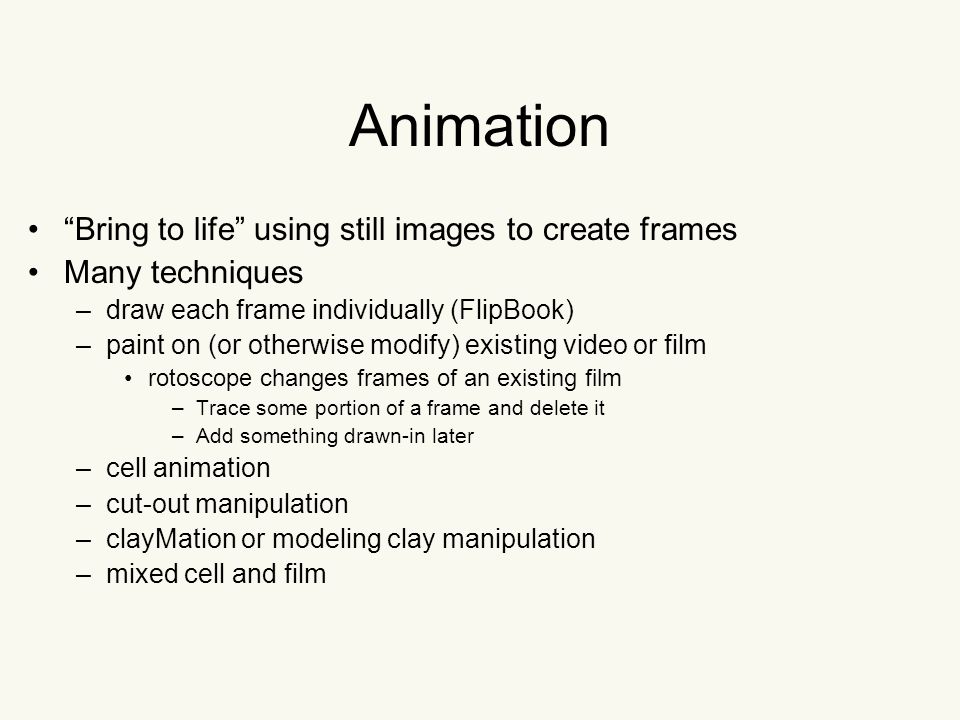 Animation

• “Bring to life” using still images to create frames
• Many techniques
– draw each frame individually (FlipBook)
– paint on (or otherwise modify) existing video or film
• rotoscope changes frames of an existing film
– Trace some portion of a frame and delete it
– Add something drawn-in later
– cell animation
– cut-out manipulation
– clayMation or modeling clay manipulation
– mixed cell and film